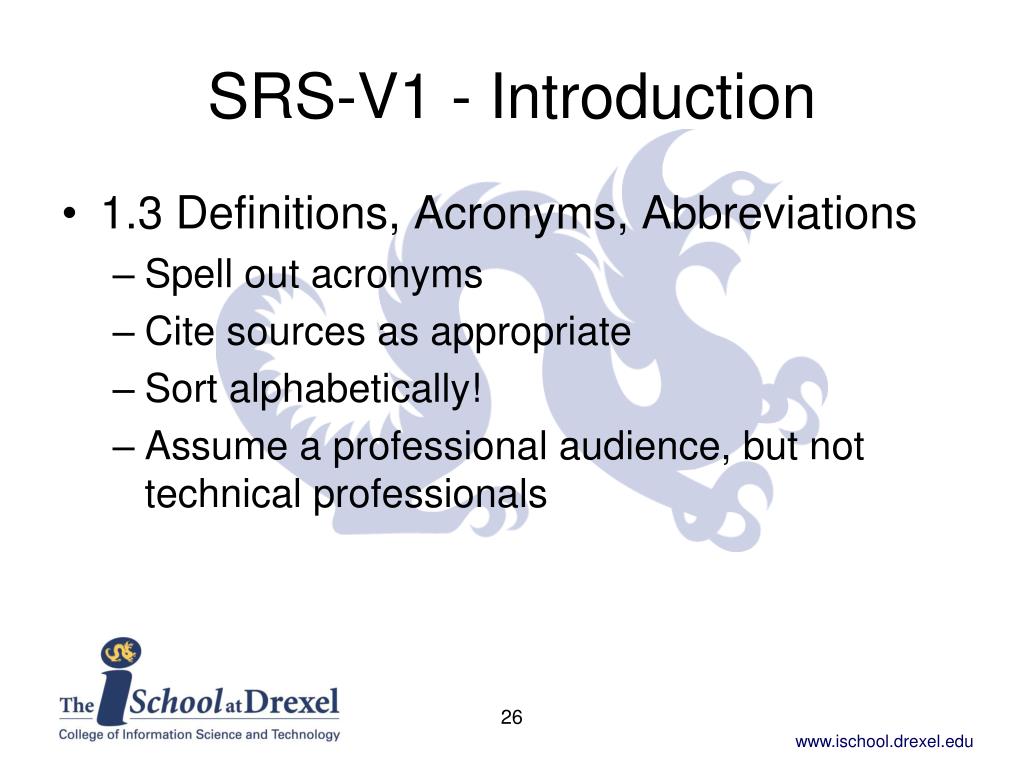 SRS-V1 - Introduction

• 1.3 Definitions, Acronyms, Abbreviations
– Spell out acronyms
– Cite sources as appropriate
– Sort alphabetically!
– Assume a professional audience, but not technical professionals

The iSchool at Drexel
College of Information Science and Technology

26

www.ischool.drexel.edu